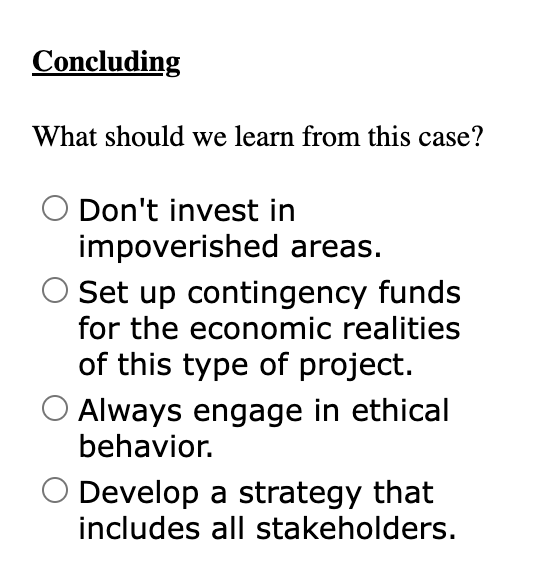 Concluding

What should we learn from this case?

Don't invest in impoverished areas.

Set up contingency funds for the economic realities of this type of project.

Always engage in ethical behavior.

Develop a strategy that includes all stakeholders.